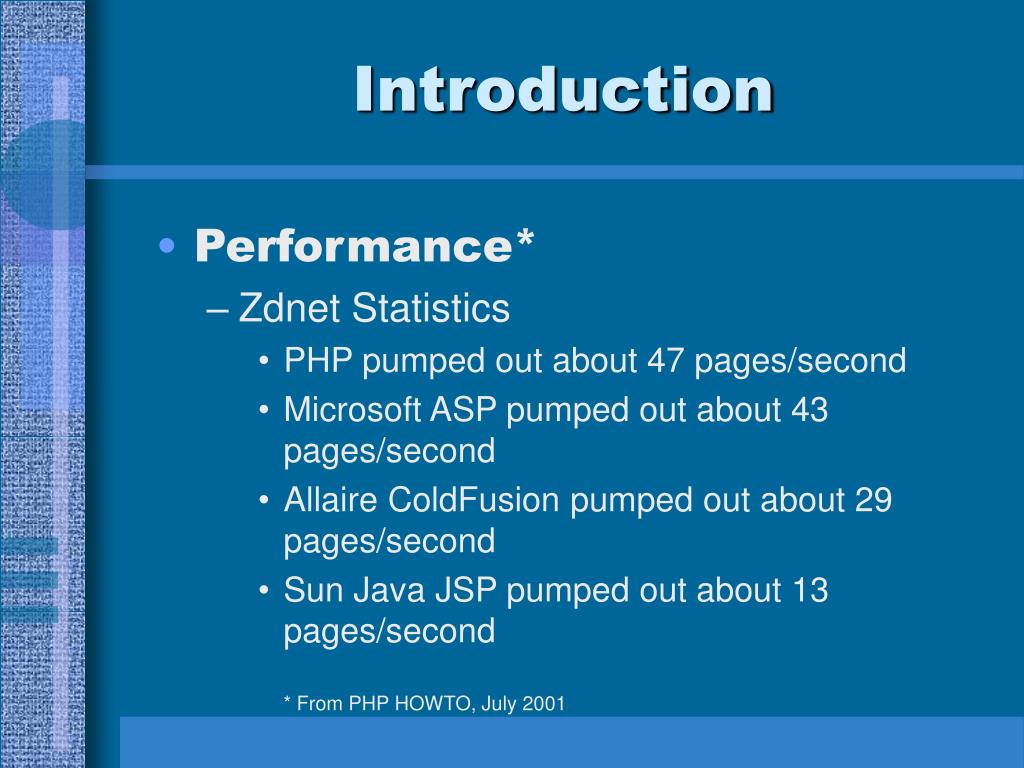 Introduction

• Performance*
– Zdnet Statistics
• PHP pumped out about 47 pages/second
• Microsoft ASP pumped out about 43 pages/second
• Allaire ColdFusion pumped out about 29 pages/second
• Sun Java JSP pumped out about 13 pages/second

* From PHP HOWTO, July 2001